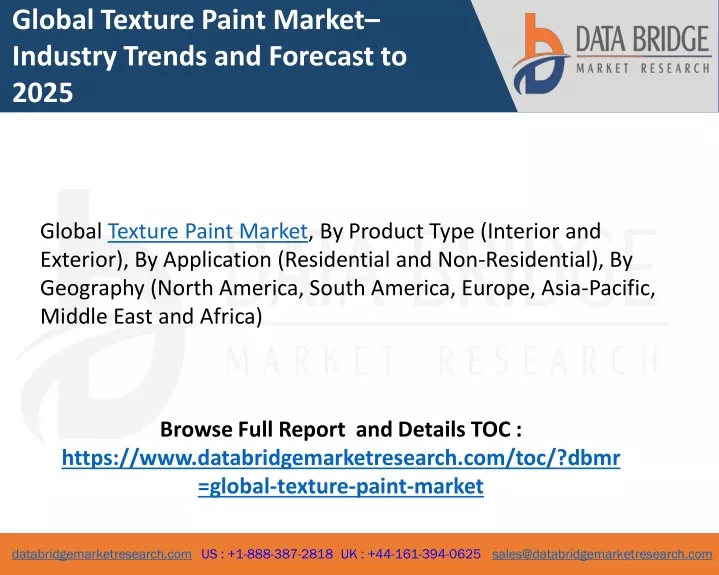 Global Texture Paint Market– Industry Trends and Forecast to 2025

DATA BRIDGE
MARKET RESEARCH

Global Texture Paint Market, By Product Type (Interior and Exterior), By Application (Residential and Non-Residential), By Geography (North America, South America, Europe, Asia-Pacific, Middle East and Africa)

DATA BRIDGE
MARKET RESEARCH

Browse Full Report and Details TOC :
https://www.databridgemarketresearch.com/toc/?dbmr=global-texture-paint-market

databridgemarketresearch.com US : +1-888-387-2818 UK : +44-161-394-0625 sales@databridgemarketresearch.com